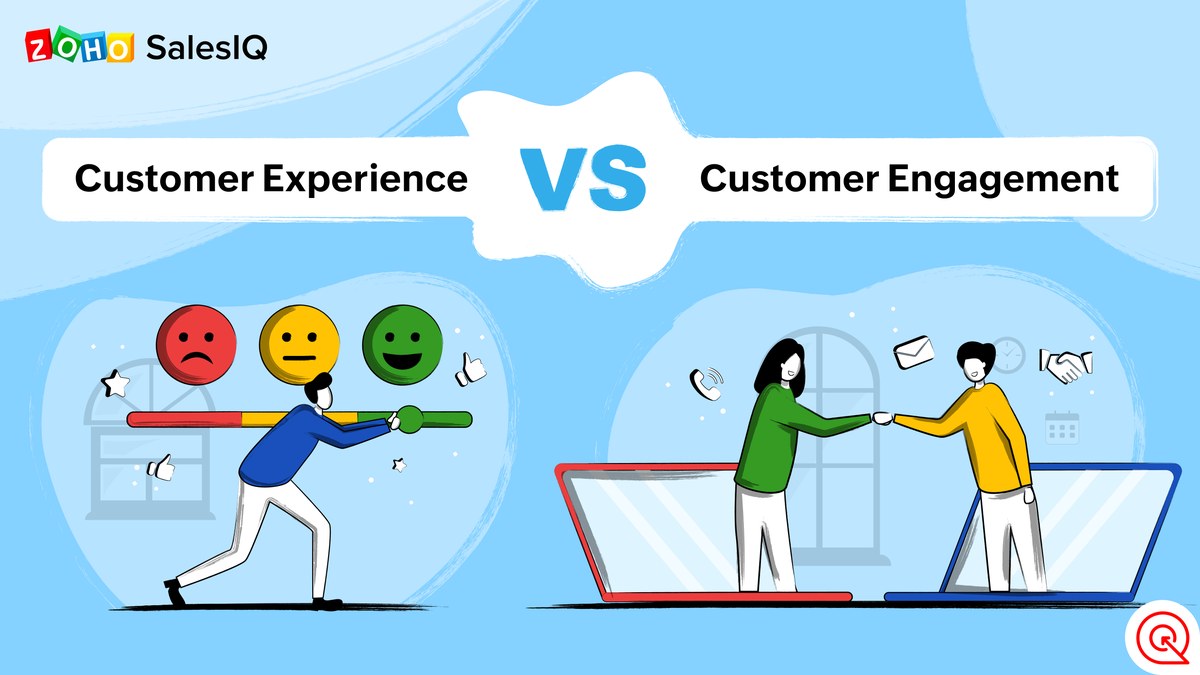 ZOHO SalesIQ

Customer Experience VS Customer Engagement